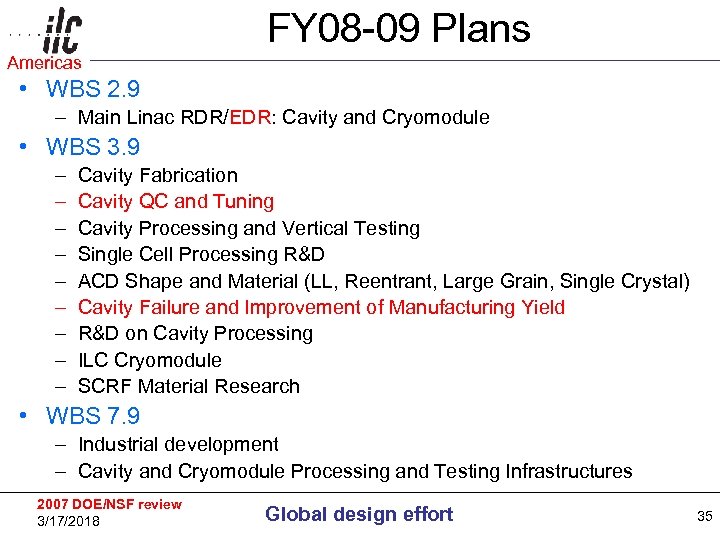 ilc
Americas

FY08-09 Plans

• WBS 2.9
 – Main Linac RDR/EDR: Cavity and Cryomodule
• WBS 3.9
 – Cavity Fabrication
 – Cavity QC and Tuning
 – Cavity Processing and Vertical Testing
 – Single Cell Processing R&D
 – ACD Shape and Material (LL, Reentrant, Large Grain, Single Crystal)
 – Cavity Failure and Improvement of Manufacturing Yield
 – R&D on Cavity Processing
 – ILC Cryomodule
 – SCRF Material Research
• WBS 7.9
 – Industrial development
 – Cavity and Cryomodule Processing and Testing Infrastructures

2007 DOE/NSF review
3/17/2018
Global design effort
35